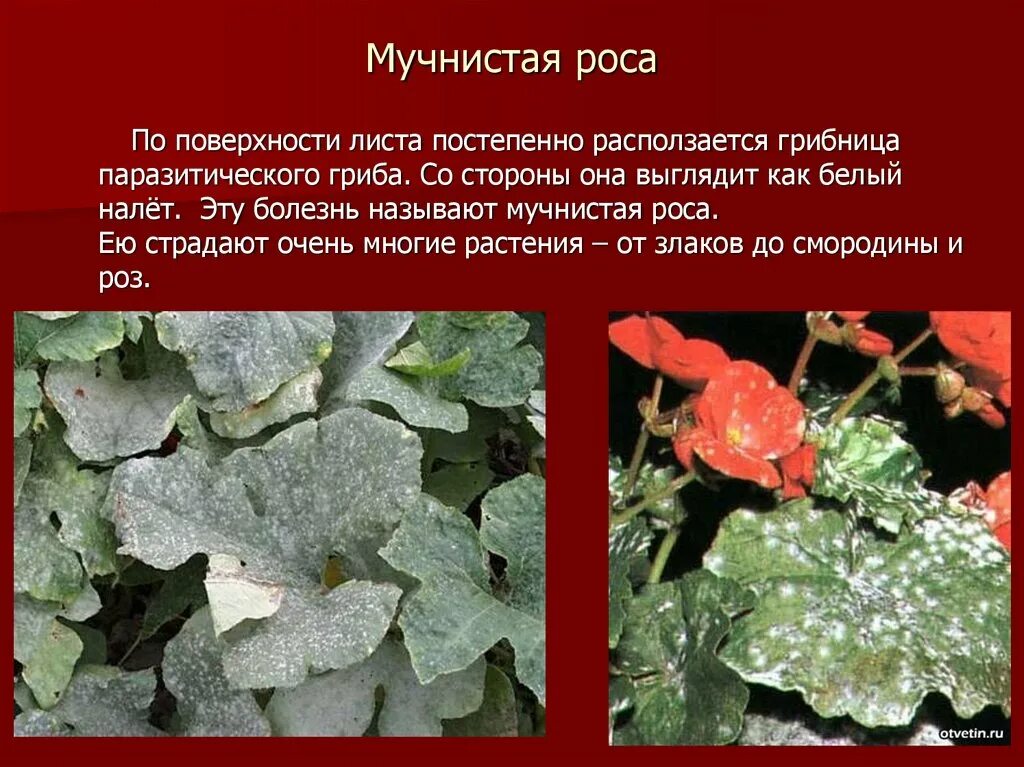 Мучнистая роса

По поверхности листа постепенно расползается грибница паразитического гриба. Со стороны она выглядит как белый налёт. Эту болезнь называют мучнистая роса.
Ею страдают очень многие растения – от злаков до смородины и роз.

otvetin.ru